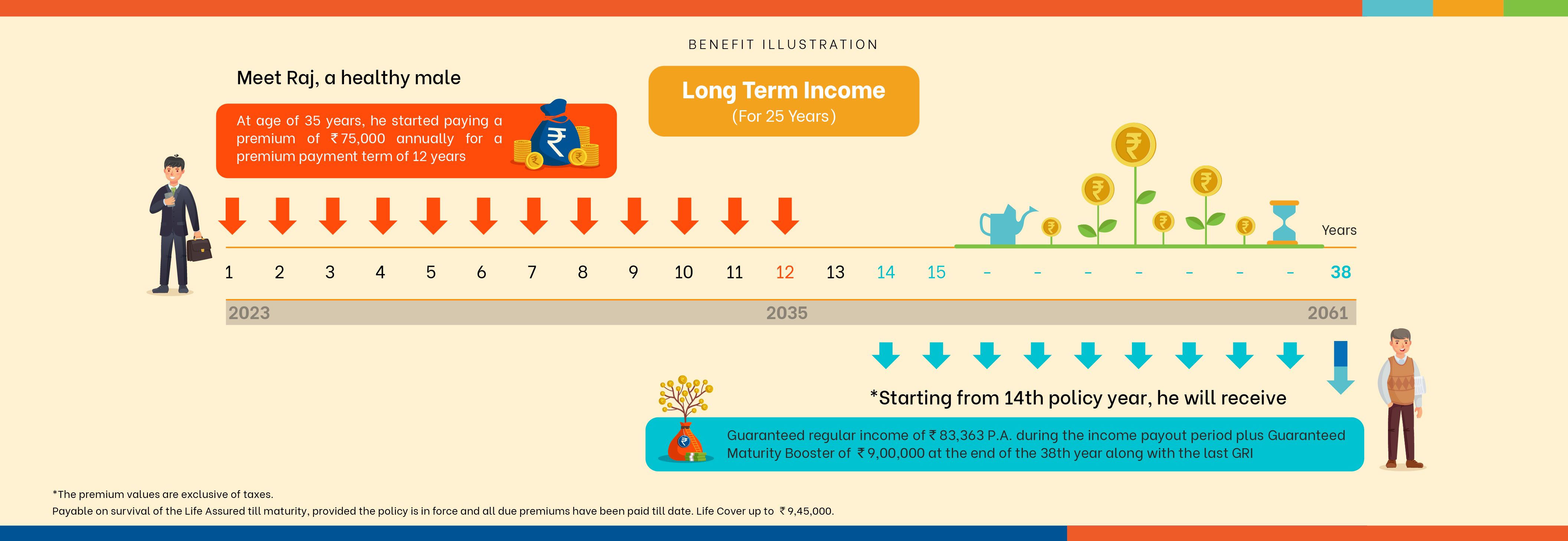 BENEFIT ILLUSTRATION

Meet Raj, a healthy male

At age of 35 years, he started paying a premium of ₹75,000 annually for a premium payment term of 12 years

Long Term Income
(For 25 Years)

Years

1 2 3 4 5 6 7 8 9 10 11 12 13 14 15 - - - - - - - 38

2023 2035 2061

*Starting from 14th policy year, he will receive

Guaranteed regular income of ₹83,363 P.A. during the income payout period plus Guaranteed Maturity Booster of ₹9,00,000 at the end of the 38th year along with the last GRI

*The premium values are exclusive of taxes.
Payable on survival of the Life Assured till maturity, provided the policy is in force and all due premiums have been paid till date. Life Cover up to ₹9,45,000.